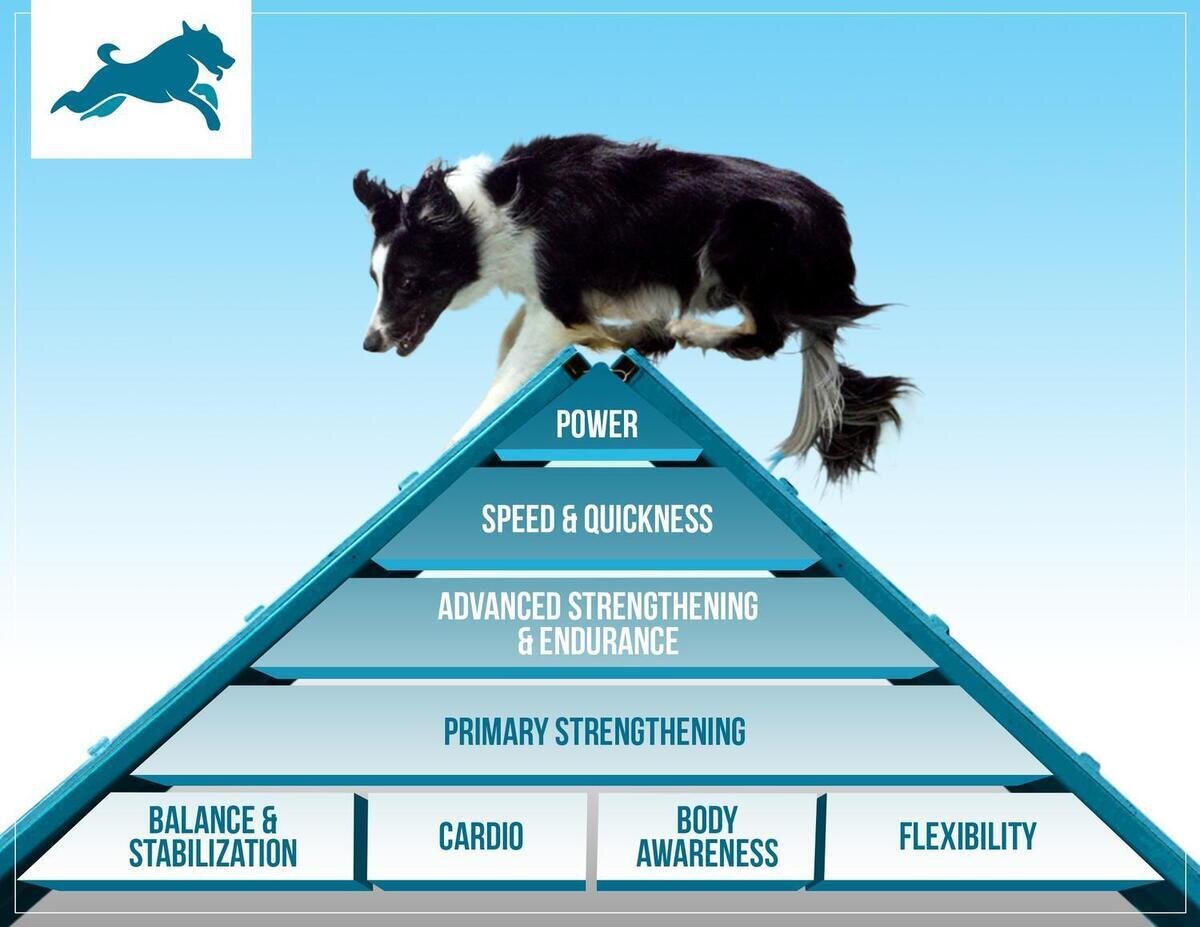 POWER

SPEED & QUICKNESS

ADVANCED STRENGTHENING & ENDURANCE

PRIMARY STRENGTHENING

BALANCE & STABILIZATION

CARDIO

BODY AWARENESS

FLEXIBILITY